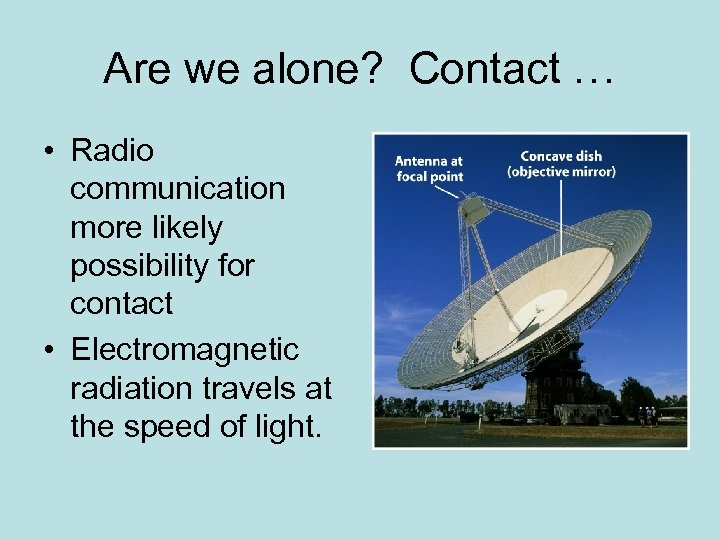 Are we alone? Contact …

• Radio communication more likely possibility for contact
• Electromagnetic radiation travels at the speed of light.

Antenna at focal point

Concave dish (objective mirror)